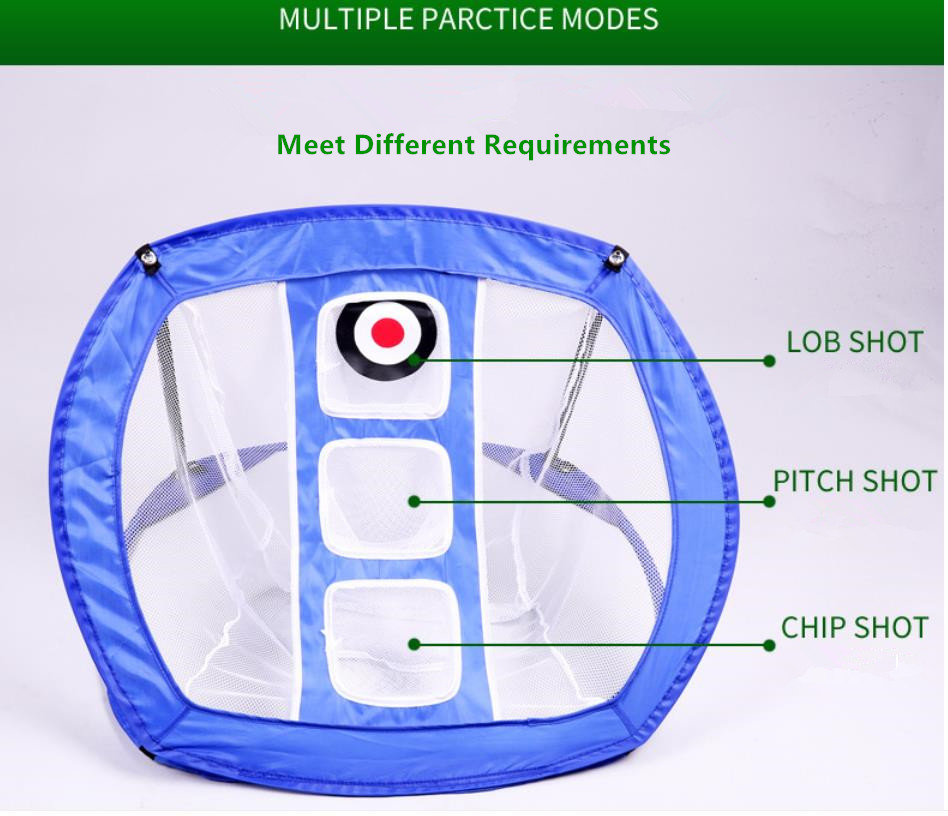 MULTIPLE PARCTICE MODES

Meet Different Requirements

LOB SHOT

PITCH SHOT

CHIP SHOT